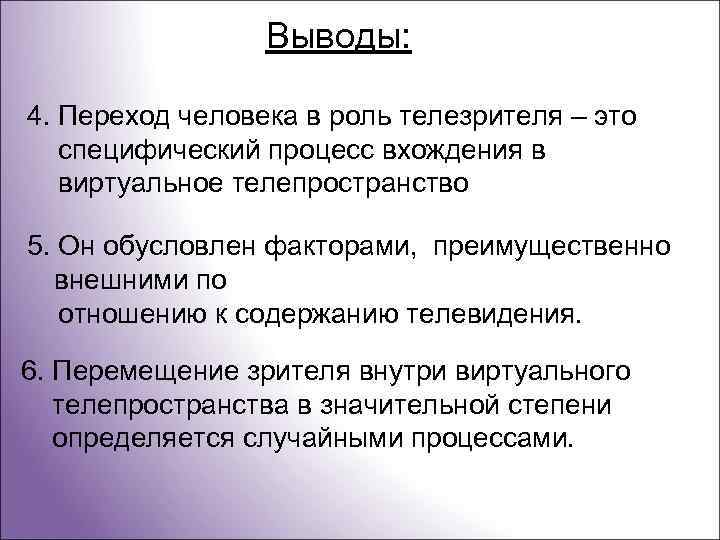 Выводы:

4. Переход человека в роль телезрителя – это специфический процесс вхождения в виртуальное телепространство

5. Он обусловлен факторами, преимущественно внешними по отношению к содержанию телевидения.

6. Перемещение зрителя внутри виртуального телепространства в значительной степени определяется случайными процессами.